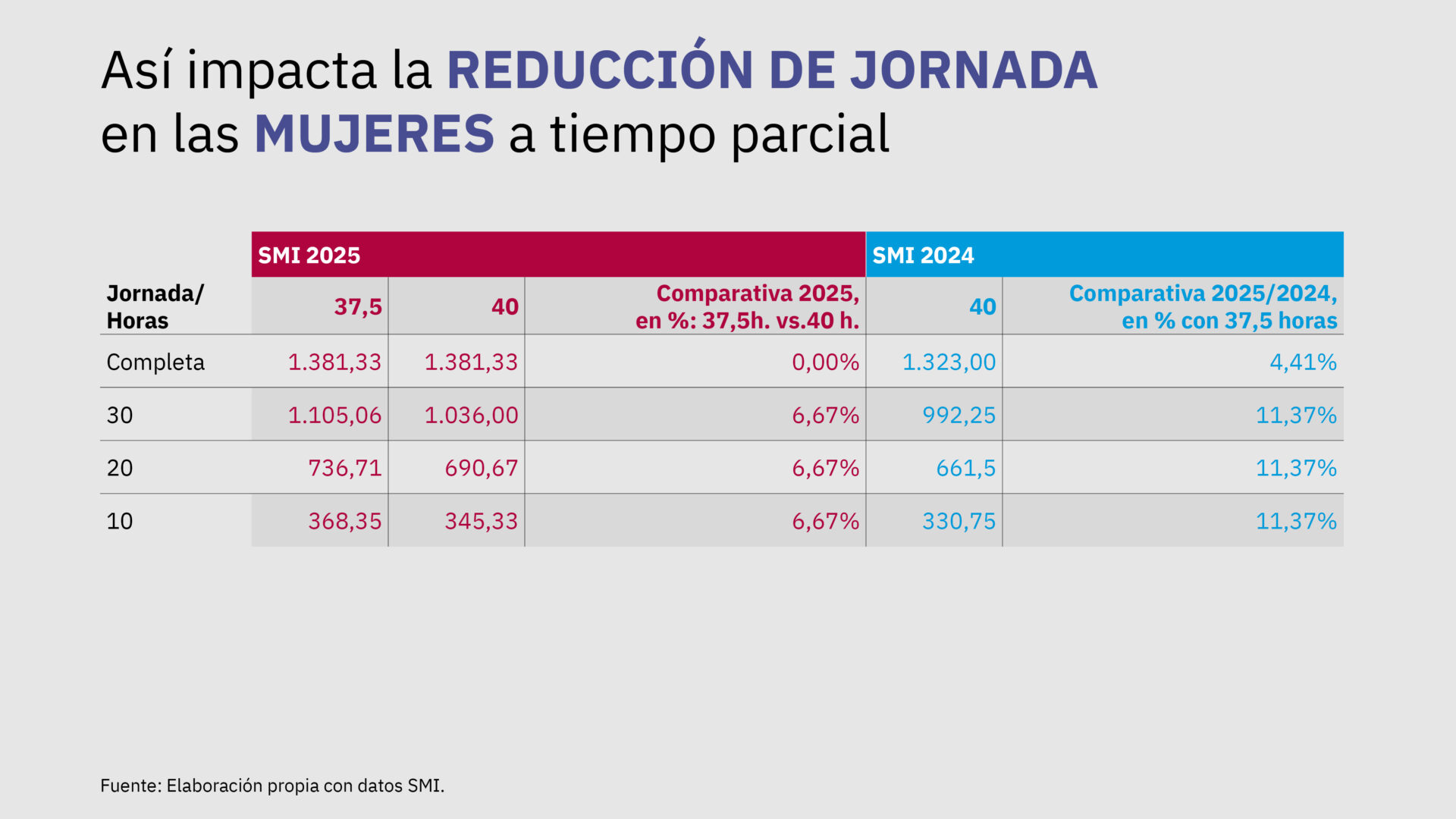 Así impacta la REDUCCIÓN DE JORNADA en las MUJERES a tiempo parcial

| | SMI 2025 | | | SMI 2024 | |
|---|---|---|---|---|---|
| Jornada/ Horas | 37,5 | 40 | Comparativa 2025, en %: 37,5h. vs.40 h. | 40 | Comparativa 2025/2024, en % con 37,5 horas |
| Completa | 1.381,33 | 1.381,33 | 0,00% | 1.323,00 | 4,41% |
| 30 | 1.105,06 | 1.036,00 | 6,67% | 992,25 | 11,37% |
| 20 | 736,71 | 690,67 | 6,67% | 661,5 | 11,37% |
| 10 | 368,35 | 345,33 | 6,67% | 330,75 | 11,37% |

Fuente: Elaboración propia con datos SMI.